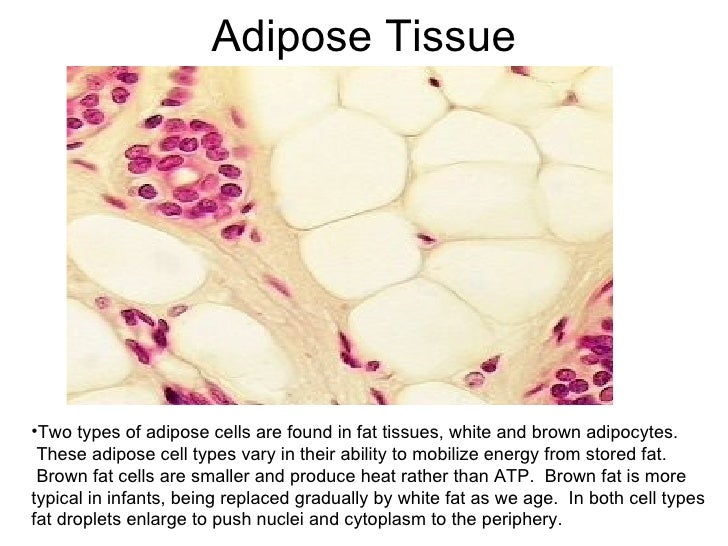 Adipose Tissue

•Two types of adipose cells are found in fat tissues, white and brown adipocytes. These adipose cell types vary in their ability to mobilize energy from stored fat. Brown fat cells are smaller and produce heat rather than ATP. Brown fat is more typical in infants, being replaced gradually by white fat as we age. In both cell types fat droplets enlarge to push nuclei and cytoplasm to the periphery.